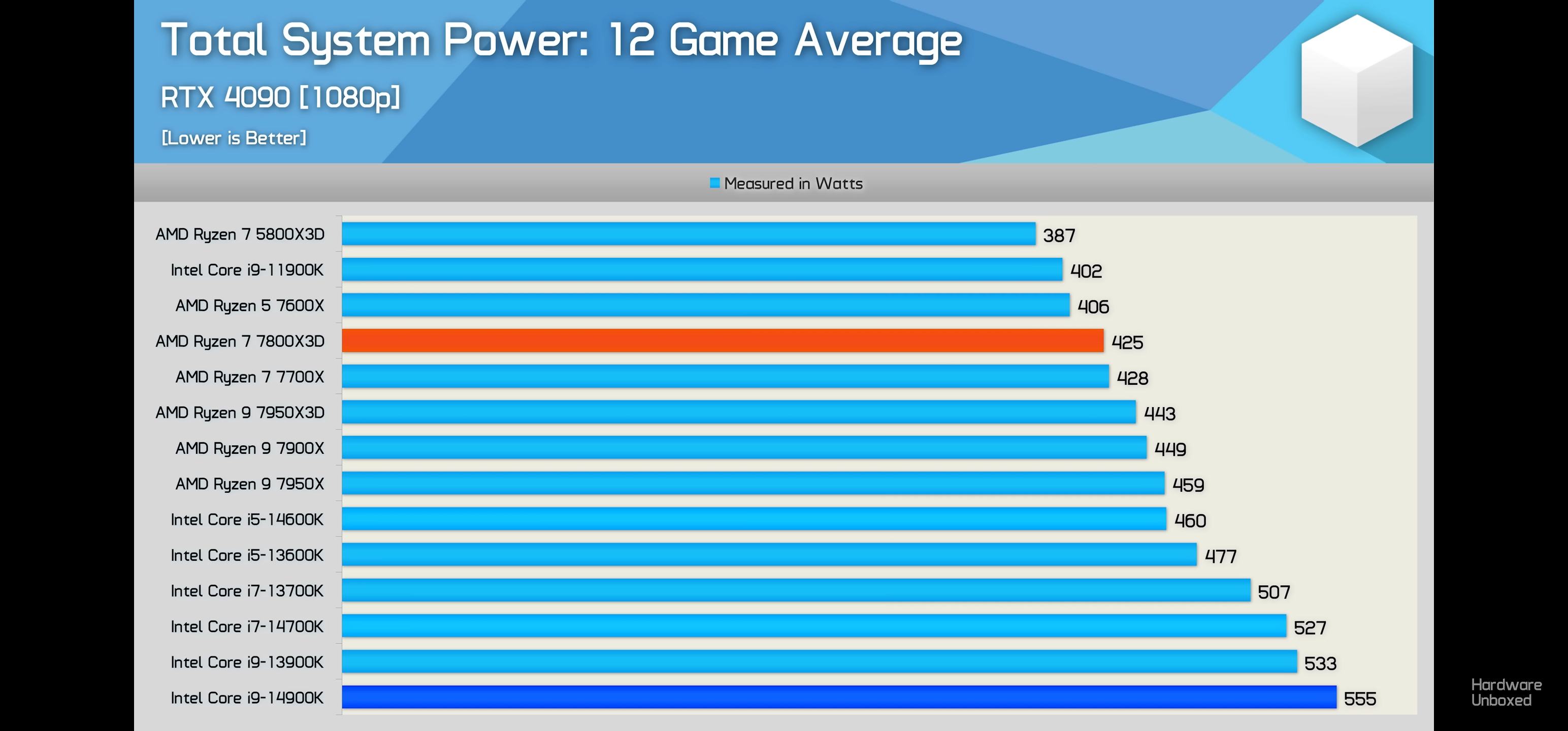 Total System Power: 12 Game Average
RTX 4090 [1080p]
[Lower is Better]

Measured in Watts

| | |
|---|---|
| AMD Ryzen 7 5800X3D | 387 |
| Intel Core i9-11900K | 402 |
| AMD Ryzen 5 7600X | 406 |
| AMD Ryzen 7 7800X3D | 425 |
| AMD Ryzen 7 7700X | 428 |
| AMD Ryzen 9 7950X3D | 443 |
| AMD Ryzen 9 7900X | 449 |
| AMD Ryzen 9 7950X | 459 |
| Intel Core i5-14600K | 460 |
| Intel Core i5-13600K | 477 |
| Intel Core i7-13700K | 507 |
| Intel Core i7-14700K | 527 |
| Intel Core i9-13900K | 533 |
| Intel Core i9-14900K | 555 |

Hardware Unboxed